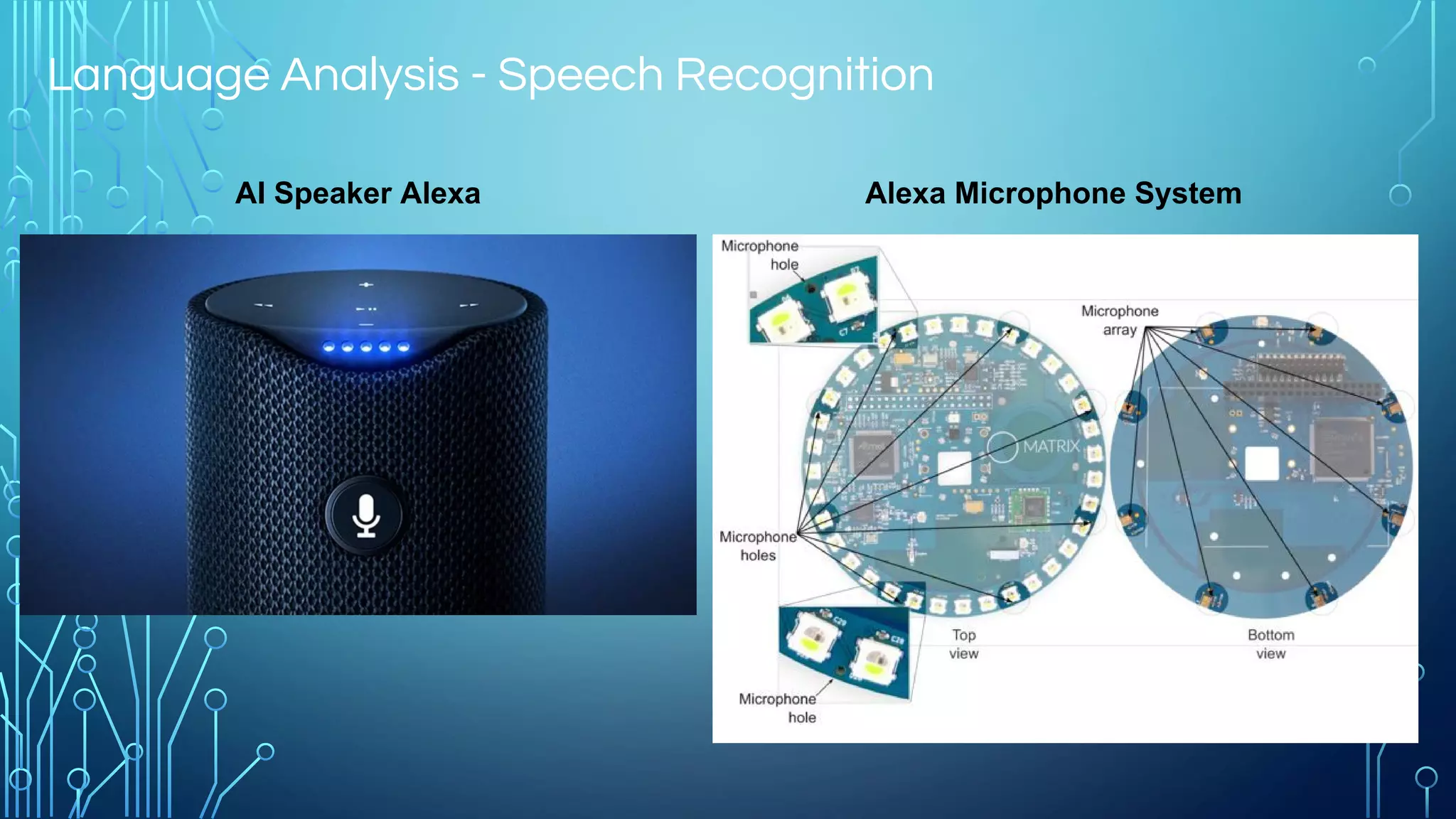 Language Analysis - Speech Recognition

AI Speaker Alexa

Alexa Microphone System

Microphone hole

Microphone array

MATRIX

Microphone holes

Top view

Bottom view

Microphone hole